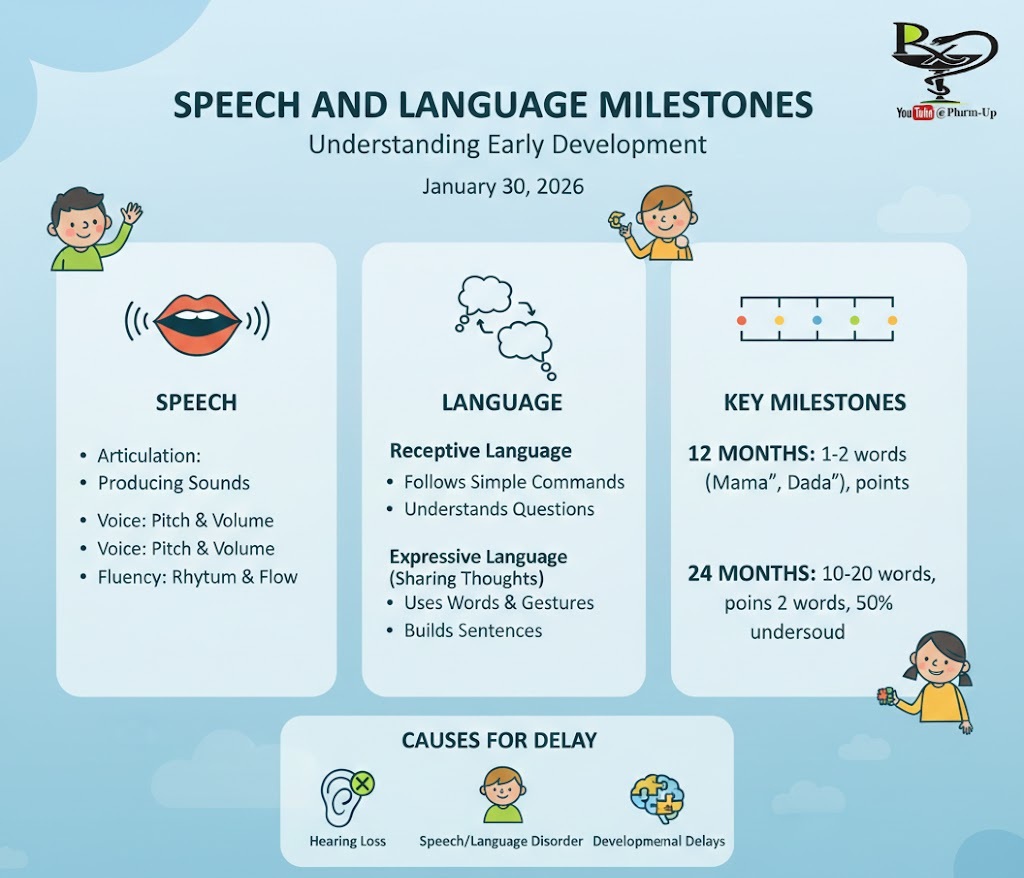 Rx
YouTube @Pharm-Up

SPEECH AND LANGUAGE MILESTONES
Understanding Early Development

January 30, 2026

SPEECH

- Articulation:
- Producing Sounds
- Voice: Pitch & Volume
- Voice: Pitch & Volume
- Fluency: Rhytum & Flow

LANGUAGE

Receptive Language
- Follows Simple Commands
- Understands Questions

Expressive Language (Sharing Thoughts)
- Uses Words & Gestures
- Builds Sentences

KEY MILESTONES

12 MONTHS: 1-2 words (Mama", Dada"), points

24 MONTHS: 10-20 words, poins 2 words, 50% undersoud

CAUSES FOR DELAY

Hearing Loss
Speech/Language Disorder
Developmenal Delays